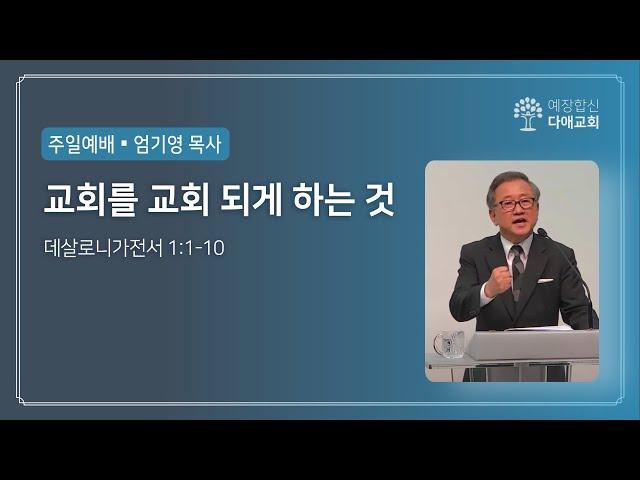 예장합신
다애교회

주일예배 ▪ 엄기영 목사

교회를 교회 되게 하는 것

데살로니가전서 1:1-10